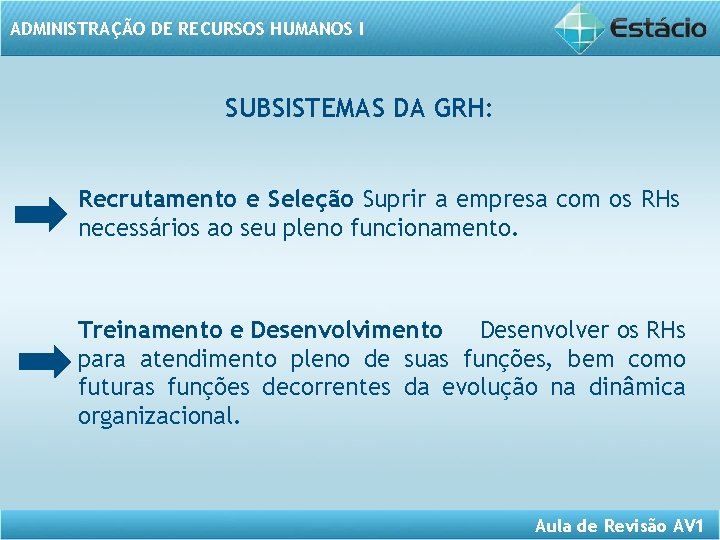 ADMINISTRAÇÃO DE RECURSOS HUMANOS I

Estácio

SUBSISTEMAS DA GRH:

Recrutamento e Seleção Suprir a empresa com os RHs necessários ao seu pleno funcionamento.

Treinamento e Desenvolvimento Desenvolver os RHs para atendimento pleno de suas funções, bem como futuras funções decorrentes da evolução na dinâmica organizacional.

Aula de Revisão AV1